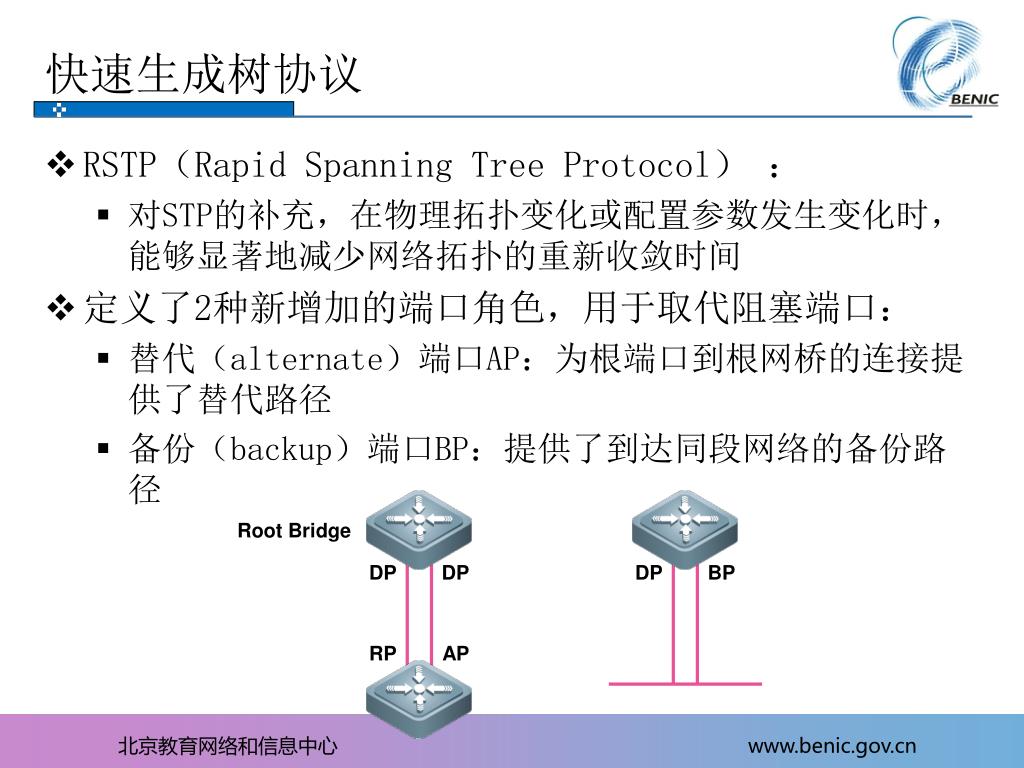 快速生成树协议

BENIC

❖ RSTP（Rapid Spanning Tree Protocol） ：

▪ 对STP的补充，在物理拓扑变化或配置参数发生变化时，能够显著地减少网络拓扑的重新收敛时间

❖ 定义了2种新增加的端口角色，用于取代阻塞端口：

▪ 替代（alternate）端口AP：为根端口到根网桥的连接提供了替代路径

▪ 备份（backup）端口BP：提供了到达同段网络的备份路径

Root Bridge

DP DP

RP AP

DP BP

北京教育网络和信息中心

www.benic.gov.cn